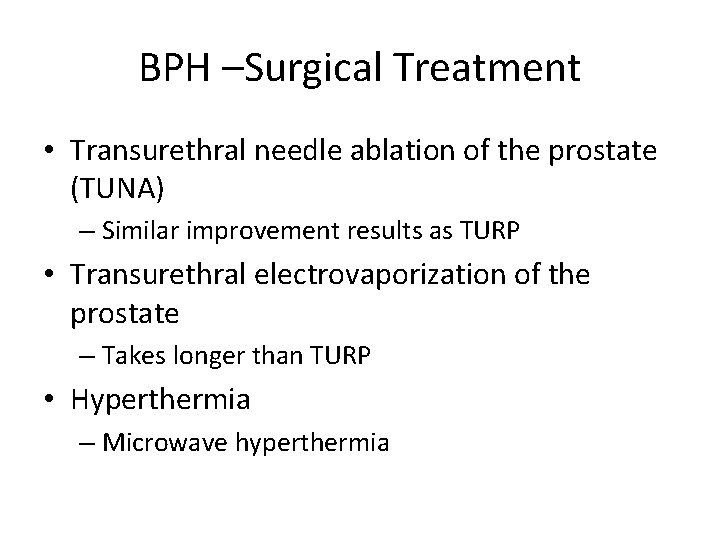 BPH –Surgical Treatment

• Transurethral needle ablation of the prostate (TUNA)
  – Similar improvement results as TURP
• Transurethral electrovaporization of the prostate
  – Takes longer than TURP
• Hyperthermia
  – Microwave hyperthermia